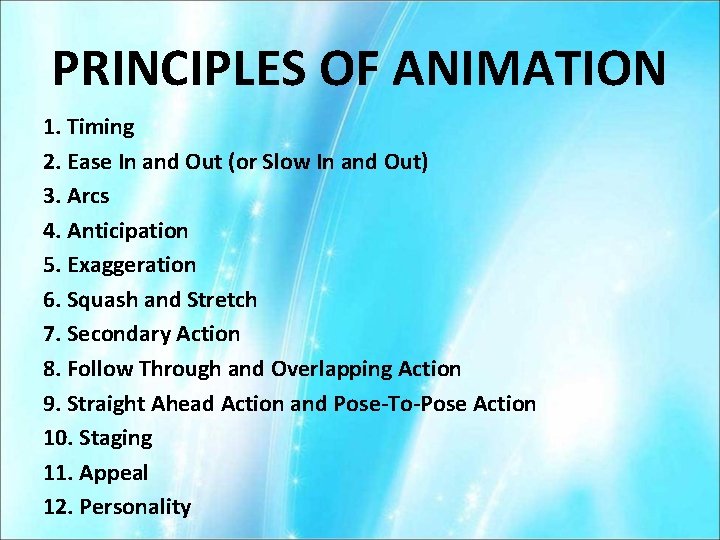 PRINCIPLES OF ANIMATION

1. Timing
2. Ease In and Out (or Slow In and Out)
3. Arcs
4. Anticipation
5. Exaggeration
6. Squash and Stretch
7. Secondary Action
8. Follow Through and Overlapping Action
9. Straight Ahead Action and Pose-To-Pose Action
10. Staging
11. Appeal
12. Personality